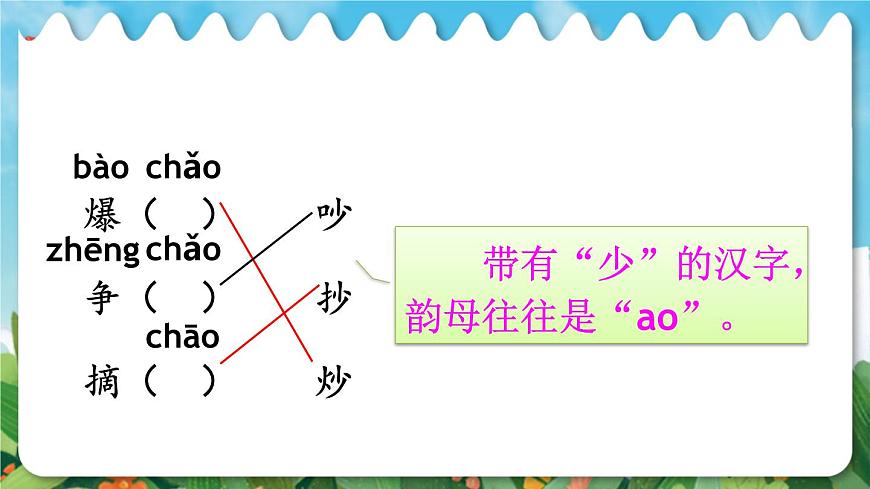 bào chǎo
爆（ ）
zhēng chǎo
争（ ）
chāo
摘（ ）

吵
抄
炒

带有“少”的汉字，韵母往往是“ao”。